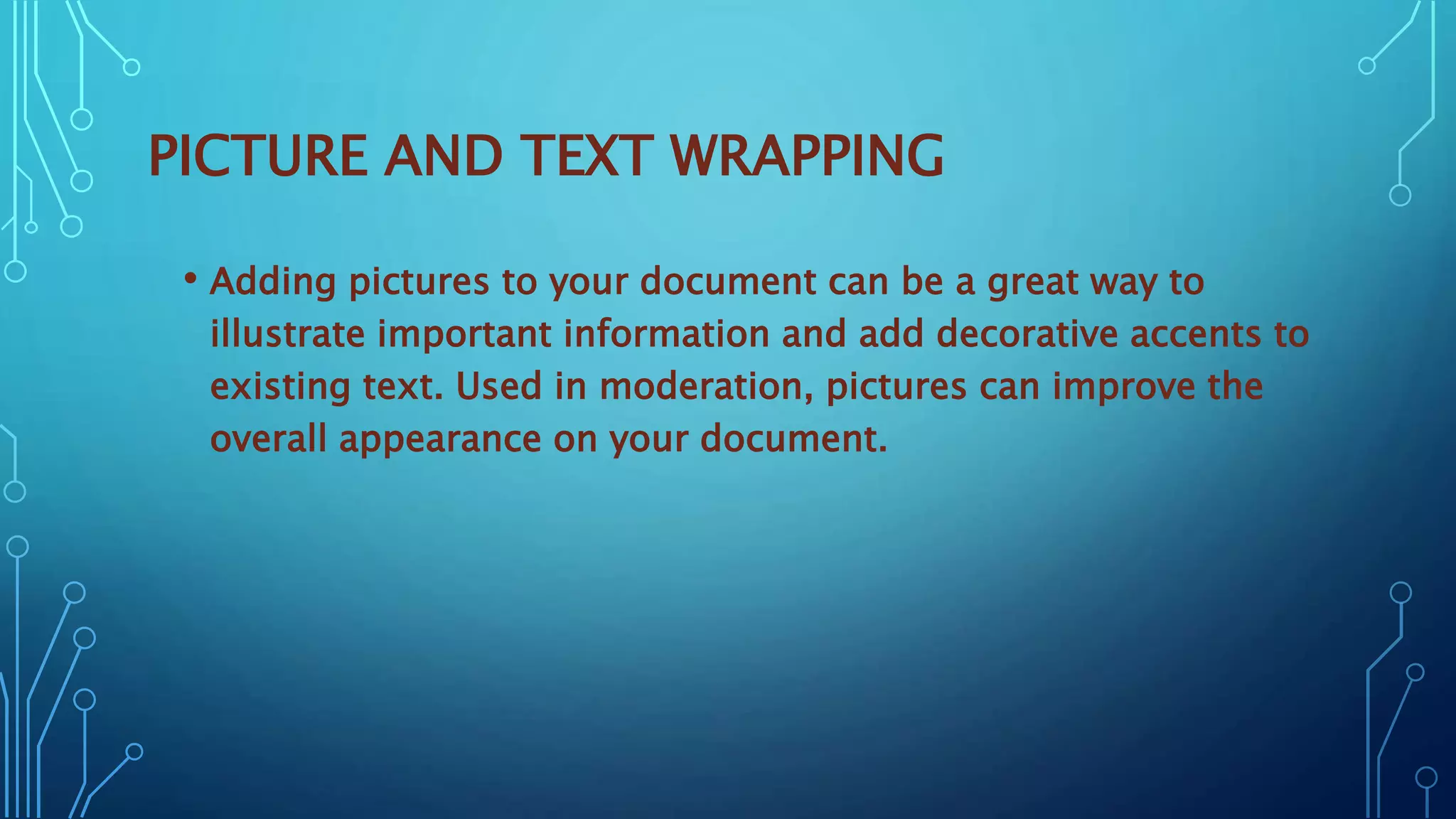 PICTURE AND TEXT WRAPPING

• Adding pictures to your document can be a great way to illustrate important information and add decorative accents to existing text. Used in moderation, pictures can improve the overall appearance on your document.